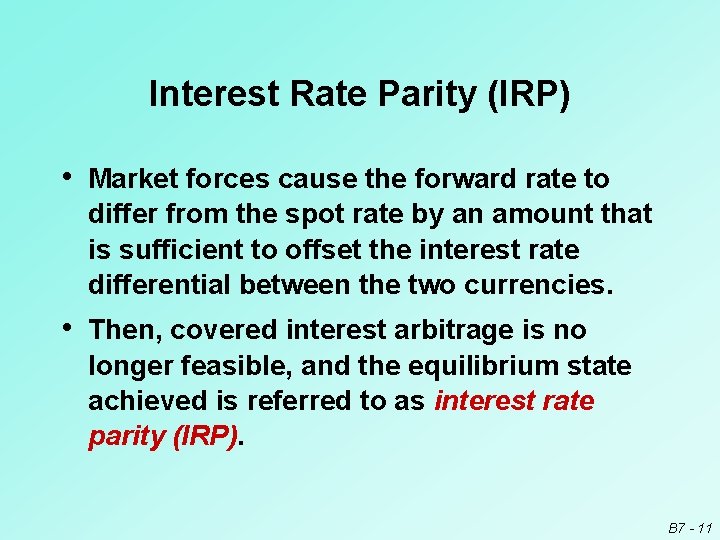 Interest Rate Parity (IRP)

• Market forces cause the forward rate to differ from the spot rate by an amount that is sufficient to offset the interest rate differential between the two currencies.

• Then, covered interest arbitrage is no longer feasible, and the equilibrium state achieved is referred to as interest rate parity (IRP).

B7 - 11